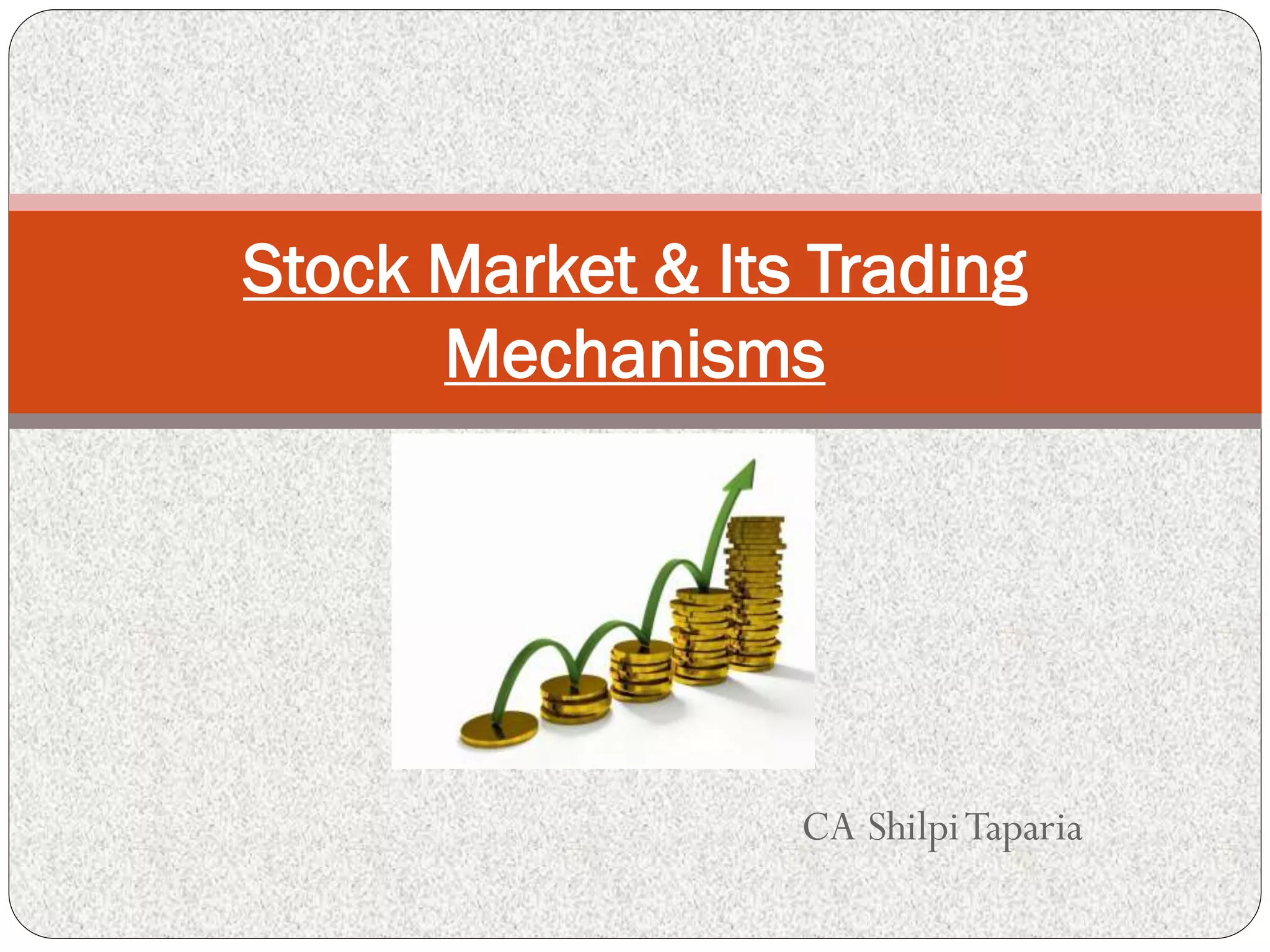 Stock Market & Its Trading Mechanisms

CA Shilpi Taparia